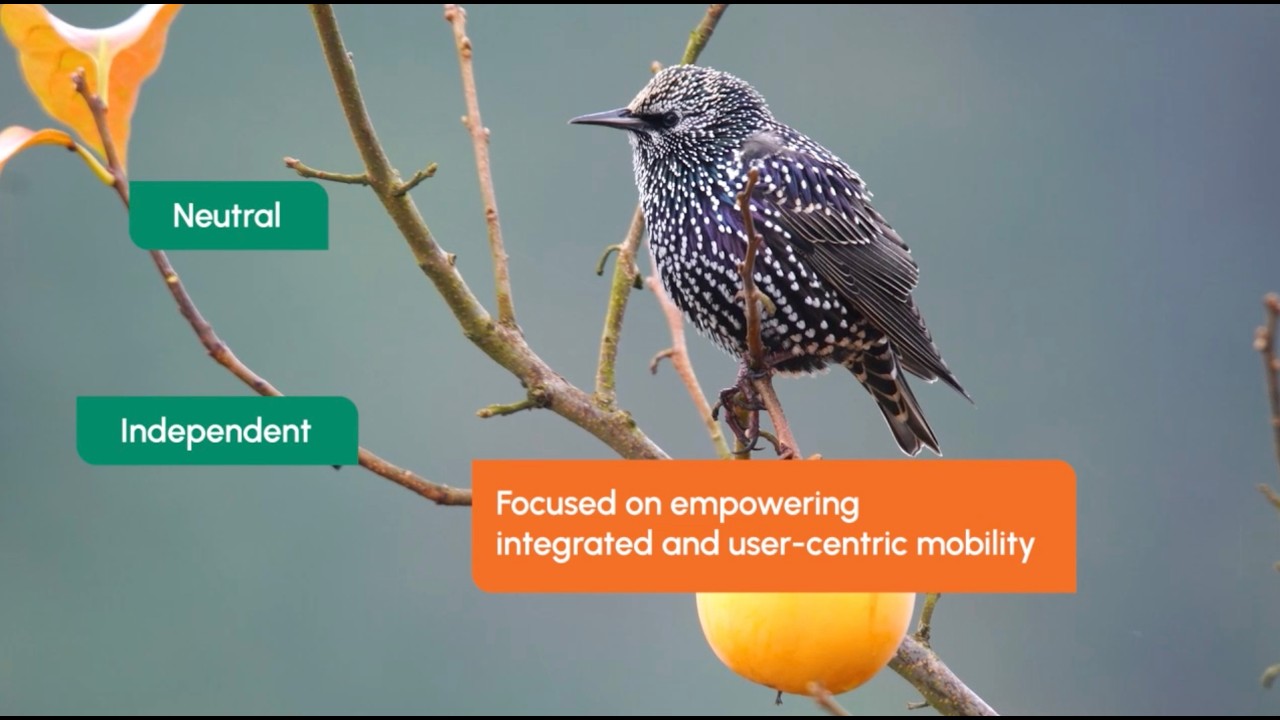 Neutral

Independent

Focused on empowering integrated and user-centric mobility